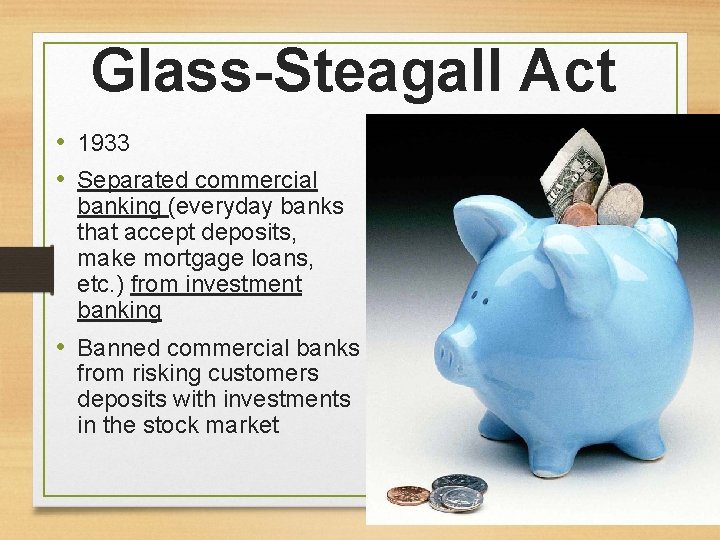 Glass-Steagall Act

• 1933

• Separated commercial banking (everyday banks that accept deposits, make mortgage loans, etc.) from investment banking

• Banned commercial banks from risking customers deposits with investments in the stock market